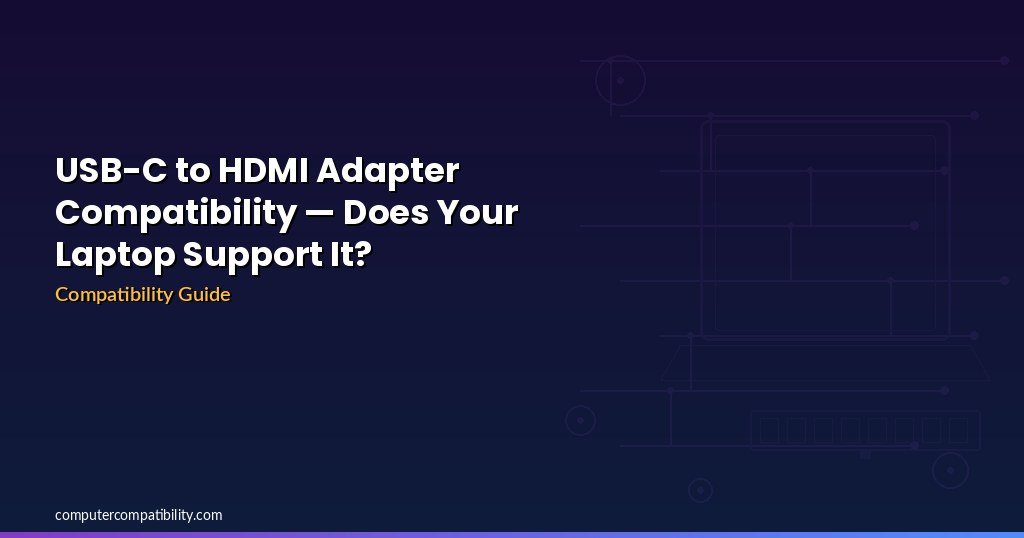 USB-C to HDMI Adapter Compatibility — Does Your Laptop Support It?

Compatibility Guide

computercompatibility.com